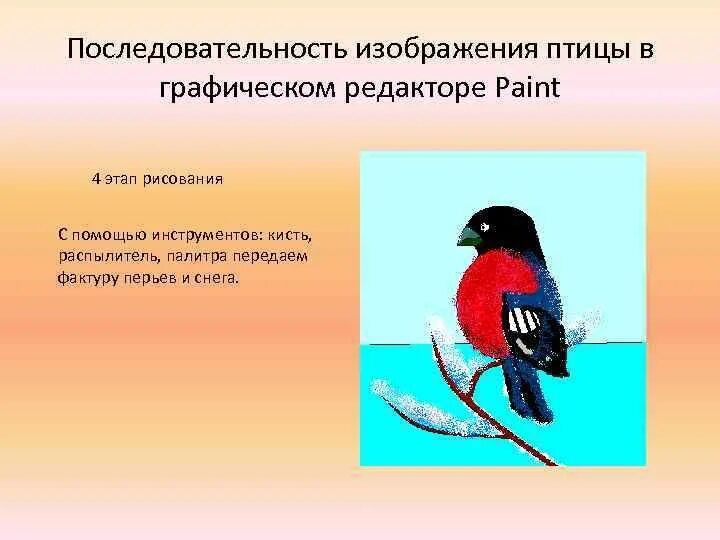 Последовательность изображения птицы в графическом редакторе Paint

4 этап рисования

С помощью инструментов: кисть, распылитель, палитра передаем фактуру перьев и снега.